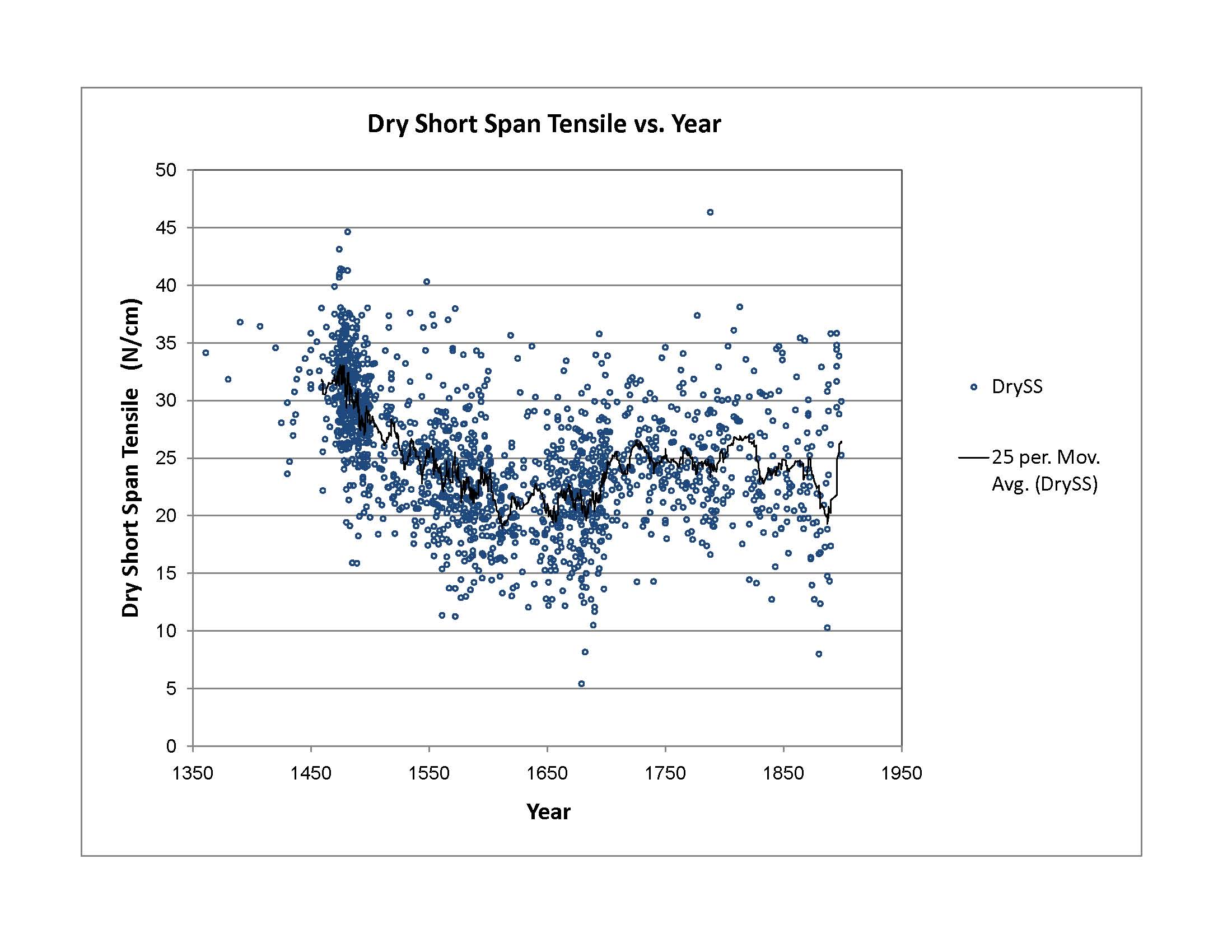 Dry Short Span Tensile vs. Year

Dry Short Span Tensile (N/cm)

50
45
40
35
30
25
20
15
10
5
0

1350 1450 1550 1650 1750 1850 1950

Year

DrySS

25 per. Mov. Avg. (DrySS)